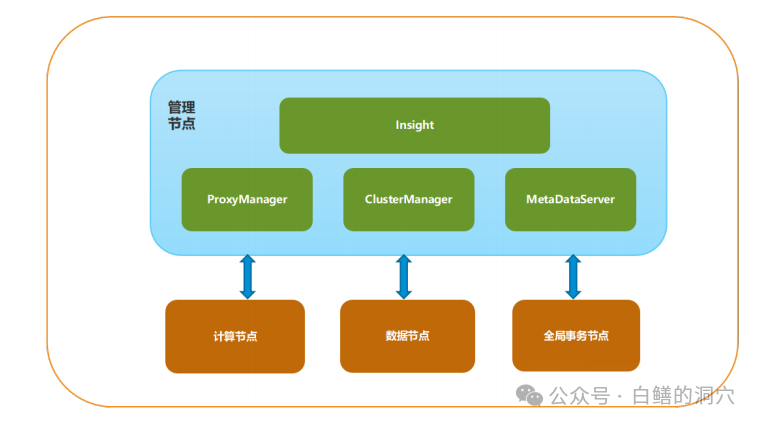 管理节点

Insight

ProxyManager

ClusterManager

MetaDataServer

计算节点

数据节点

全局事务节点

公众号 · 白鳝的洞穴